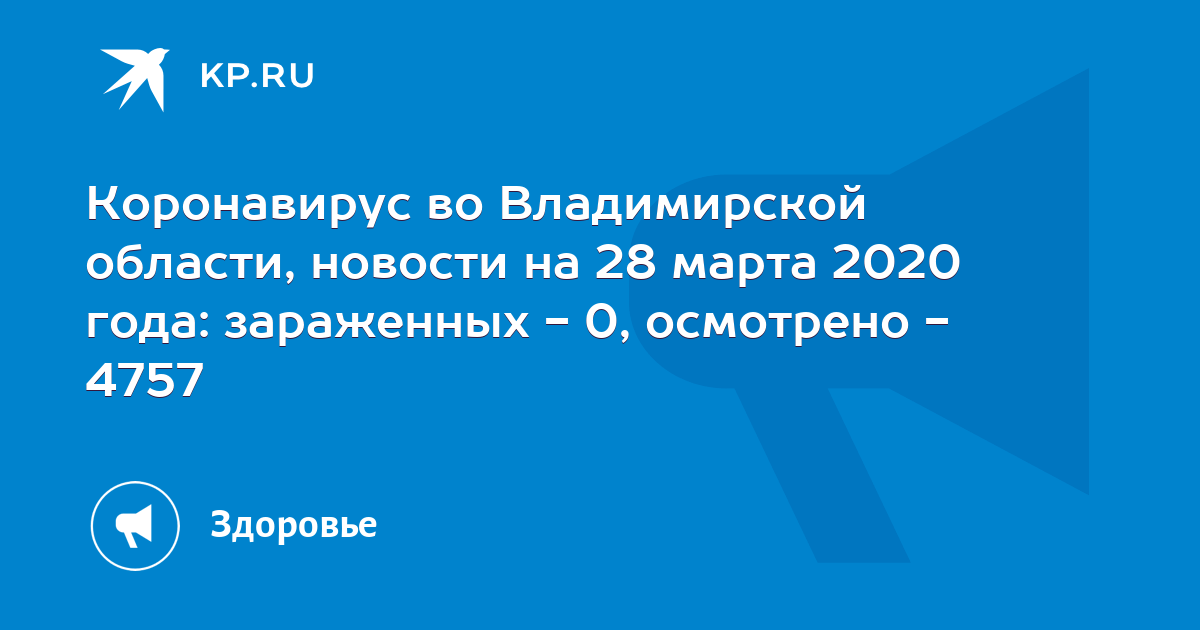 KP.RU

Коронавирус во Владимирской области, новости на 28 марта 2020 года: зараженных - 0, осмотрено - 4757

Здоровье